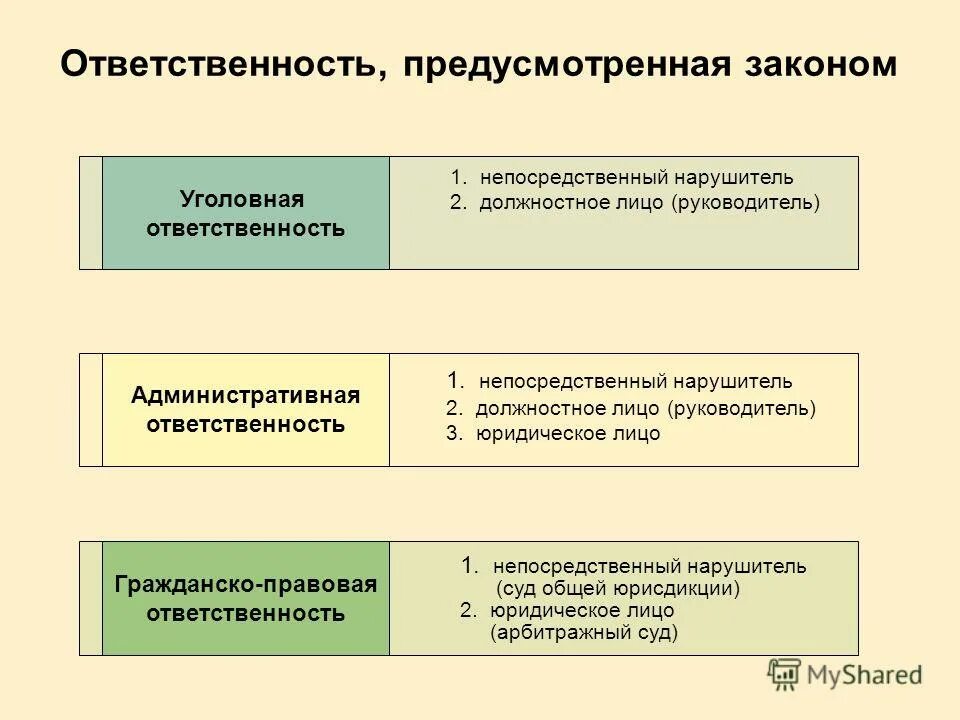 Ответственность, предусмотренная законом

Уголовная ответственность

1. непосредственный нарушитель
2. должностное лицо (руководитель)

Административная ответственность

1. непосредственный нарушитель
2. должностное лицо (руководитель)
3. юридическое лицо

Гражданско-правовая ответственность

1. непосредственный нарушитель (суд общей юрисдикции)
2. юридическое лицо (арбитражный суд)

MyShared